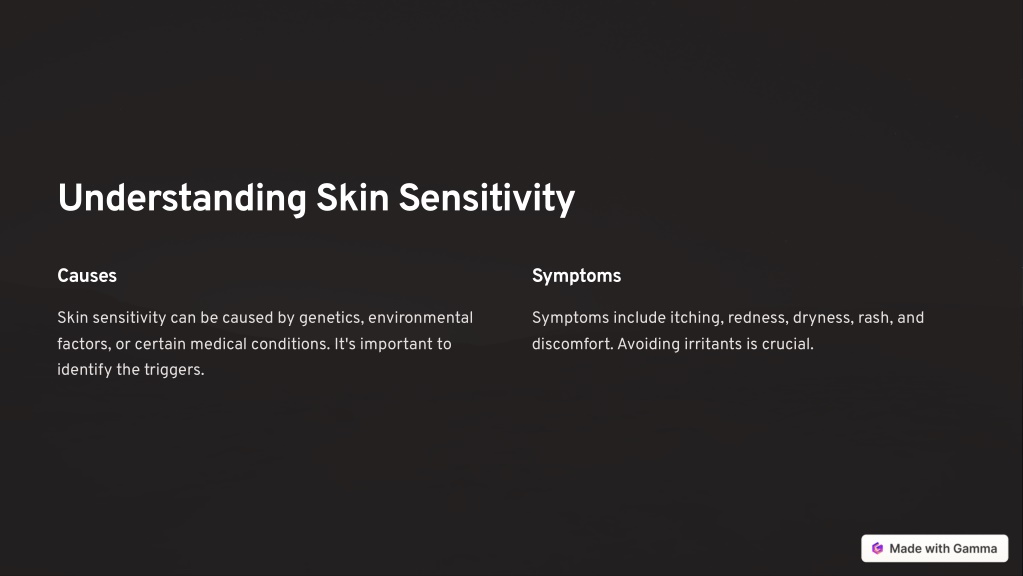 Understanding Skin Sensitivity

Causes

Skin sensitivity can be caused by genetics, environmental factors, or certain medical conditions. It's important to identify the triggers.

Symptoms

Symptoms include itching, redness, dryness, rash, and discomfort. Avoiding irritants is crucial.

Made with Gamma